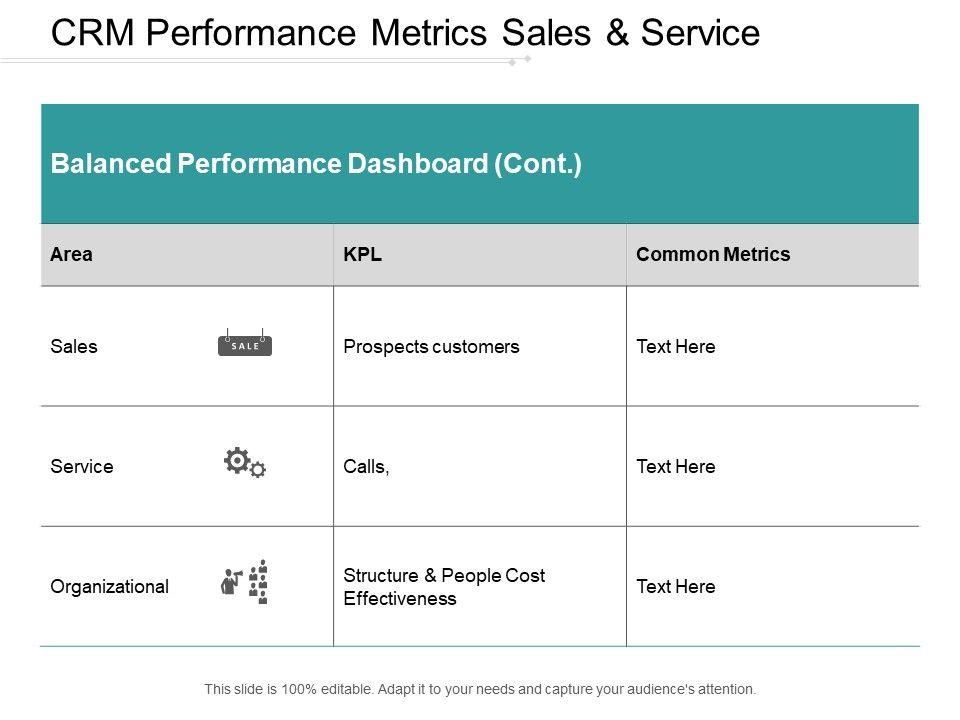 CRM Performance Metrics Sales & Service

Balanced Performance Dashboard (Cont.)

| Area | KPL | Common Metrics |
|---|---|---|
| Sales SALE | Prospects customers | Text Here |
| Service | Calls, | Text Here |
| Organizational | Structure & People Cost Effectiveness | Text Here |

This slide is 100% editable. Adapt it to your needs and capture your audience's attention.